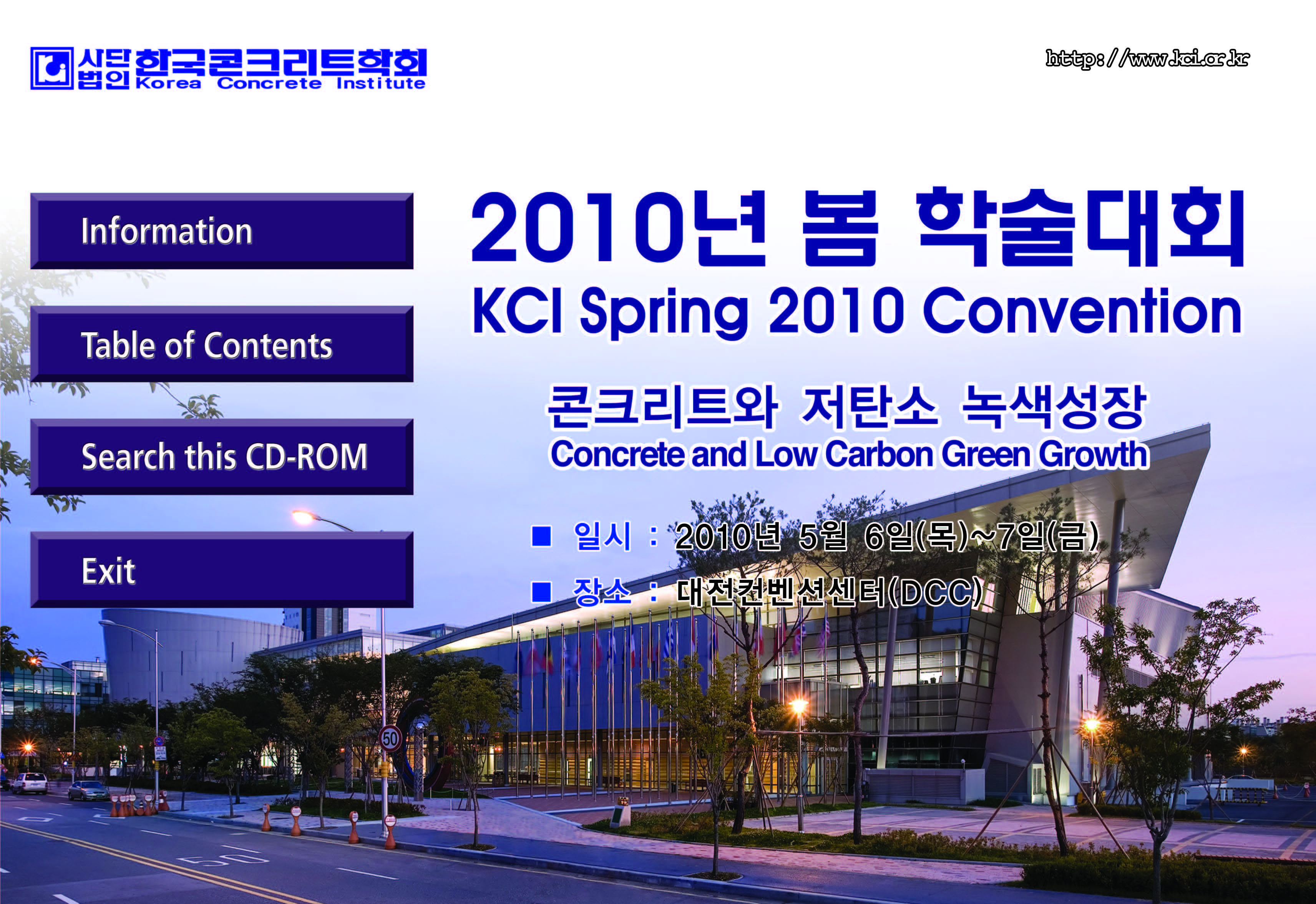 사단법인 한국콘크리트학회 Korea Concrete Institute

http://www.kci.or.kr

Information

Table of Contents

Search this CD-ROM

Exit

2010년 봄 학술대회
KCI Spring 2010 Convention

콘크리트와 저탄소 녹색성장
Concrete and Low Carbon Green Growth

■ 일시 : 2010년 5월 6일(목)~7일(금)
■ 장소 : 대전컨벤션센터(DCC)

50